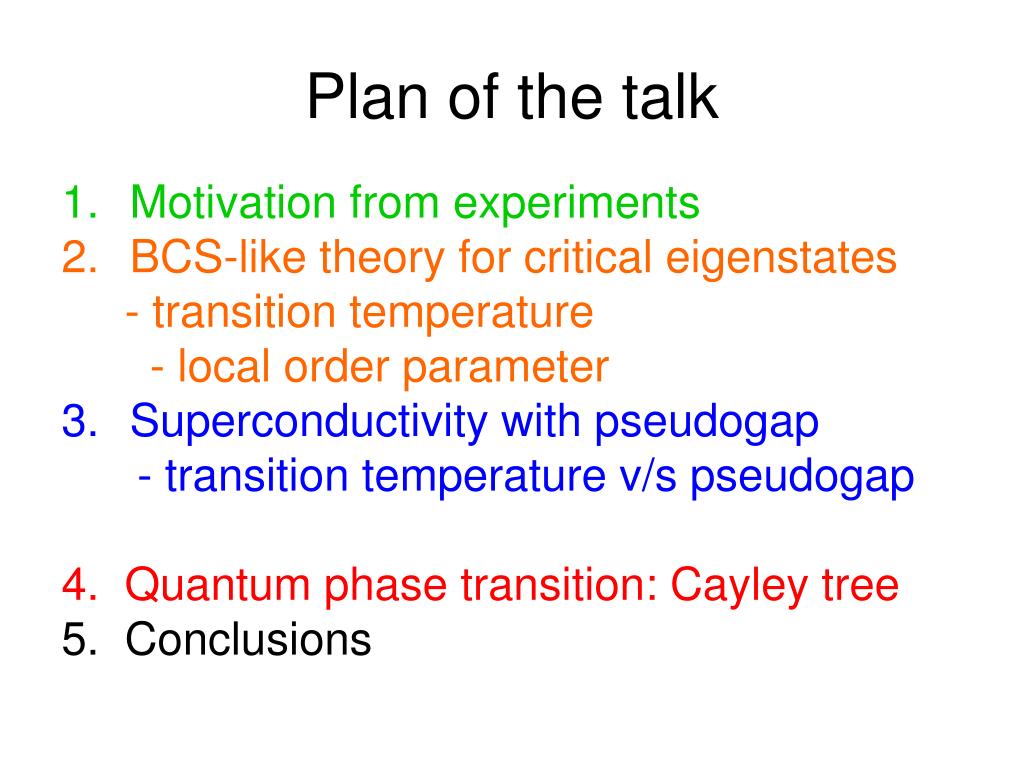 Plan of the talk

1. Motivation from experiments
2. BCS-like theory for critical eigenstates
- transition temperature
- local order parameter
3. Superconductivity with pseudogap
- transition temperature v/s pseudogap

4. Quantum phase transition: Cayley tree
5. Conclusions